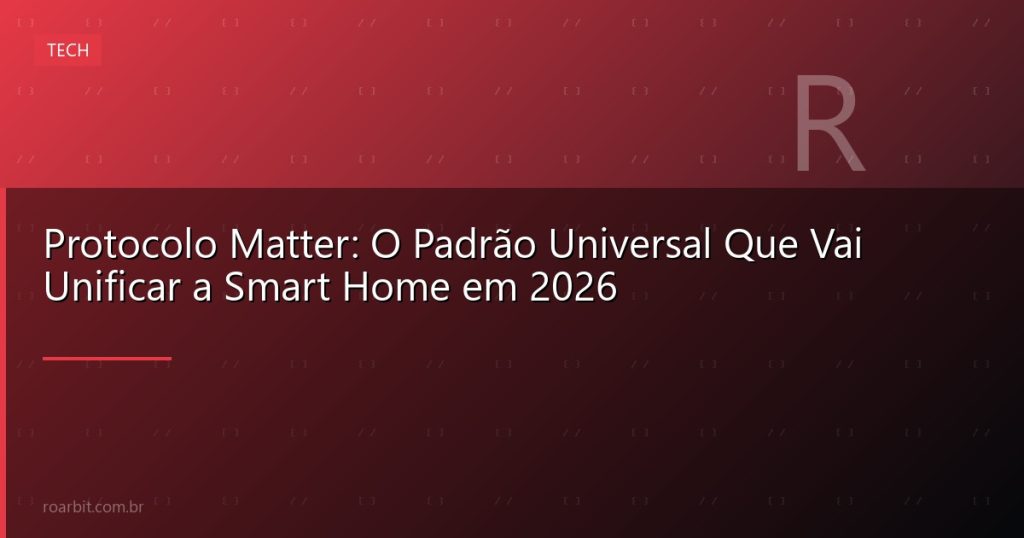 TECH

R

Protocolo Matter: O Padrão Universal Que Vai Unificar a Smart Home em 2026

roarbit.com.br